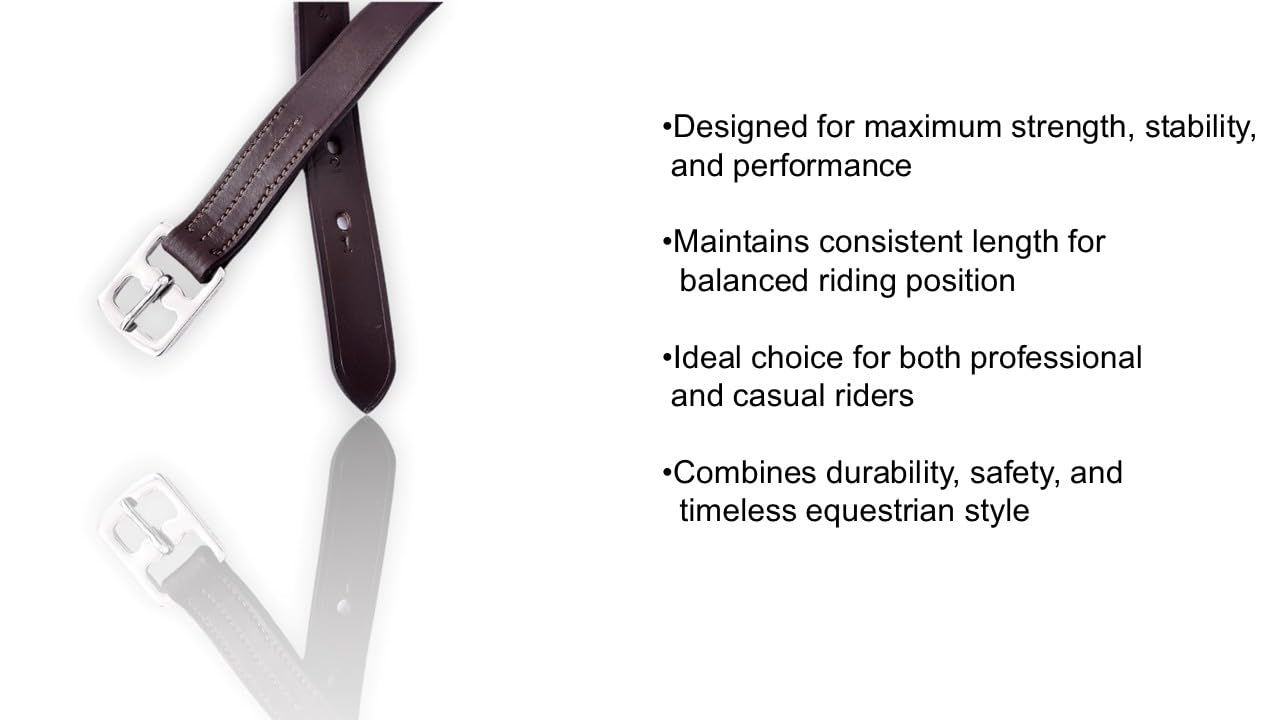 •Designed for maximum strength, stability, and performance

•Maintains consistent length for balanced riding position

•Ideal choice for both professional and casual riders

•Combines durability, safety, and timeless equestrian style